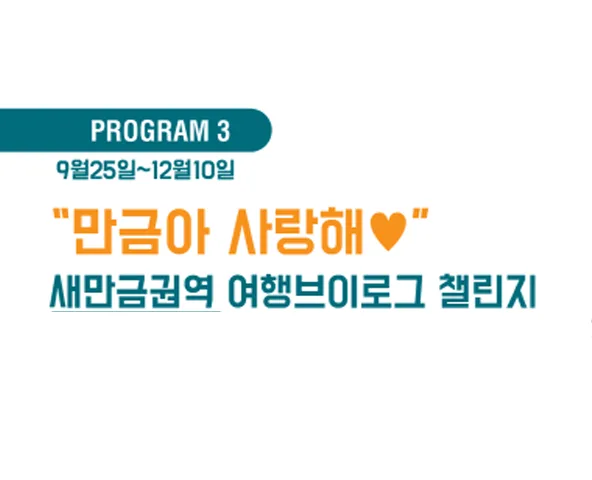 PROGRAM 3

9월25일~12월10일

"만금아 사랑해♥"

새만금권역 여행브이로그 챌린지